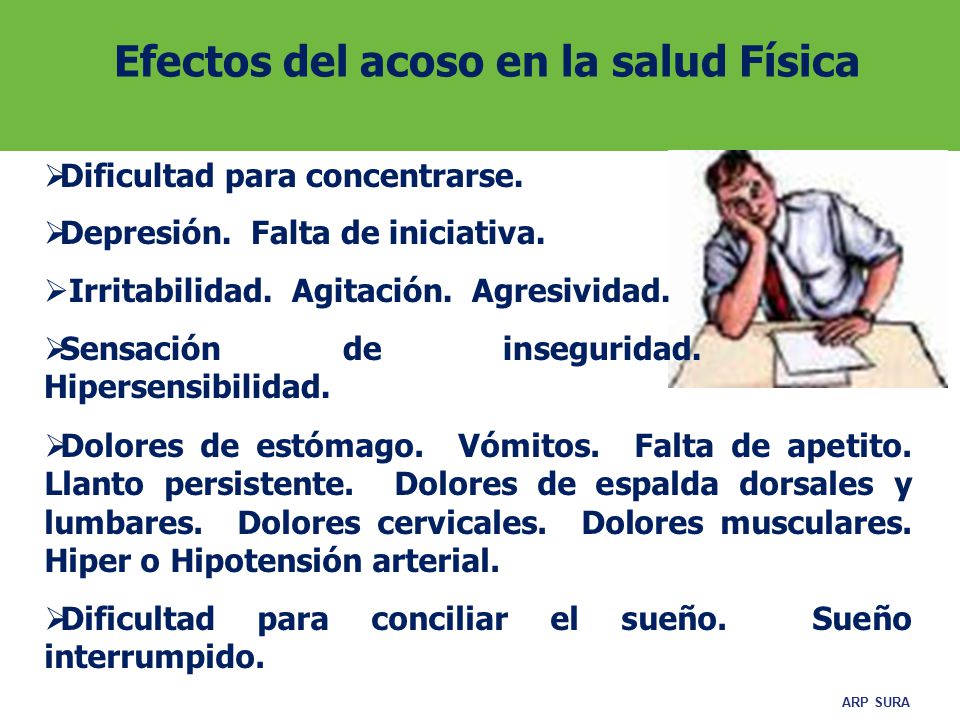 Efectos del acoso en la salud Física

➢Dificultad para concentrarse.

➢Depresión. Falta de iniciativa.

➢Irritabilidad. Agitación. Agresividad.

➢Sensación de inseguridad. Hipersensibilidad.

➢Dolores de estómago. Vómitos. Falta de apetito. Llanto persistente. Dolores de espalda dorsales y lumbares. Dolores cervicales. Dolores musculares. Hiper o Hipotensión arterial.

➢Dificultad para conciliar el sueño. Sueño interrumpido.

ARP SURA